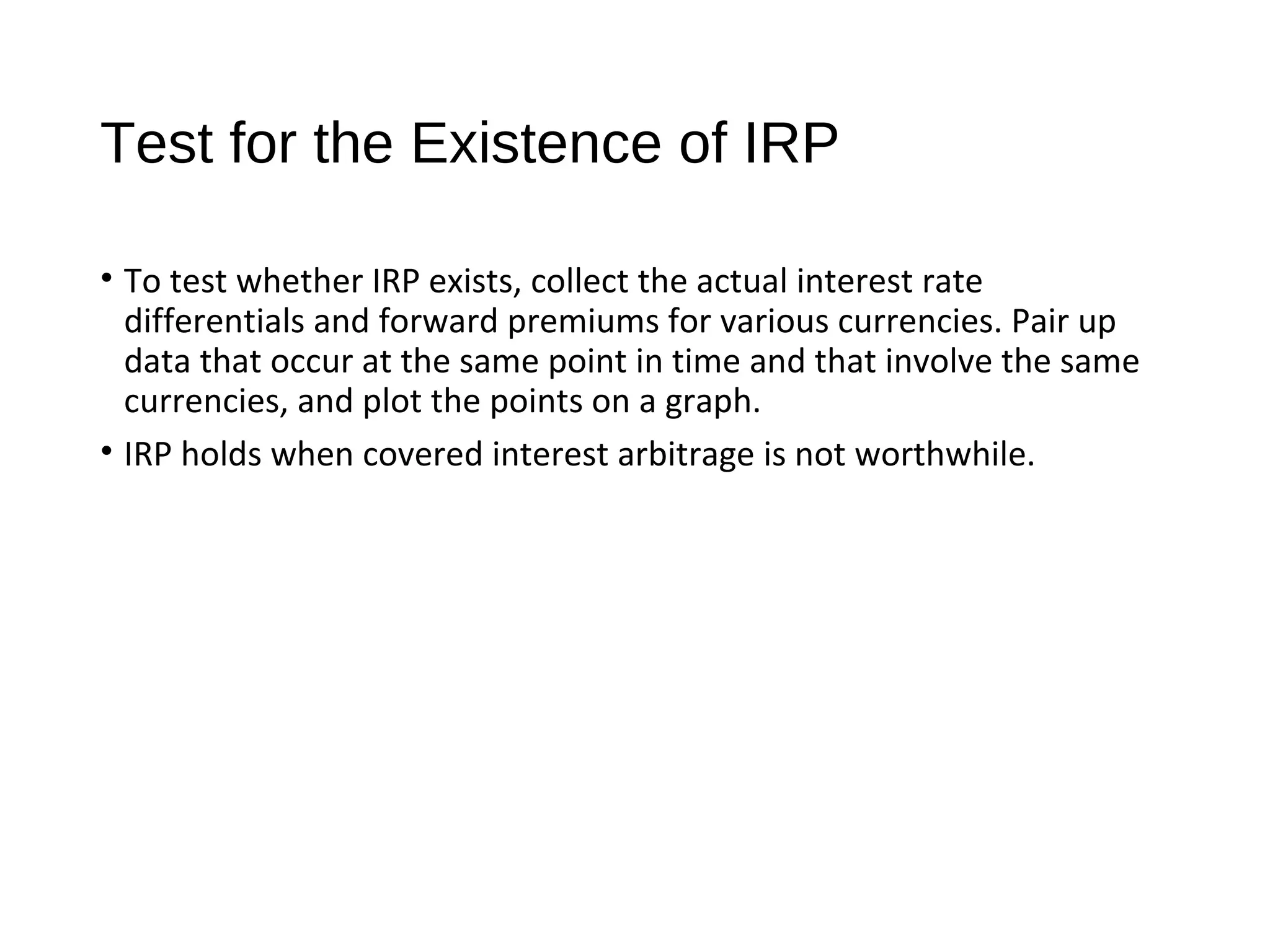 Test for the Existence of IRP

• To test whether IRP exists, collect the actual interest rate differentials and forward premiums for various currencies. Pair up data that occur at the same point in time and that involve the same currencies, and plot the points on a graph.

• IRP holds when covered interest arbitrage is not worthwhile.